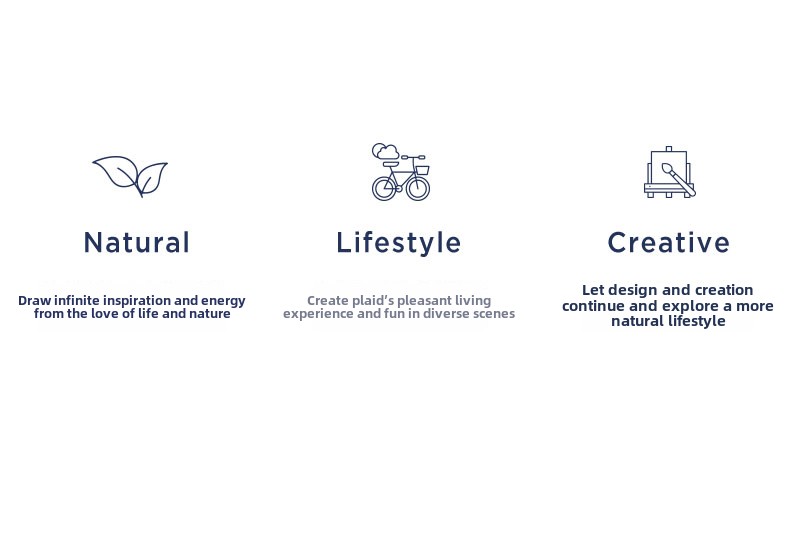 Natural

Draw infinite inspiration and energy from the love of life and nature

Lifestyle

Create plaid's pleasant living experience and fun in diverse scenes

Creative

Let design and creation continue and explore a more natural lifestyle